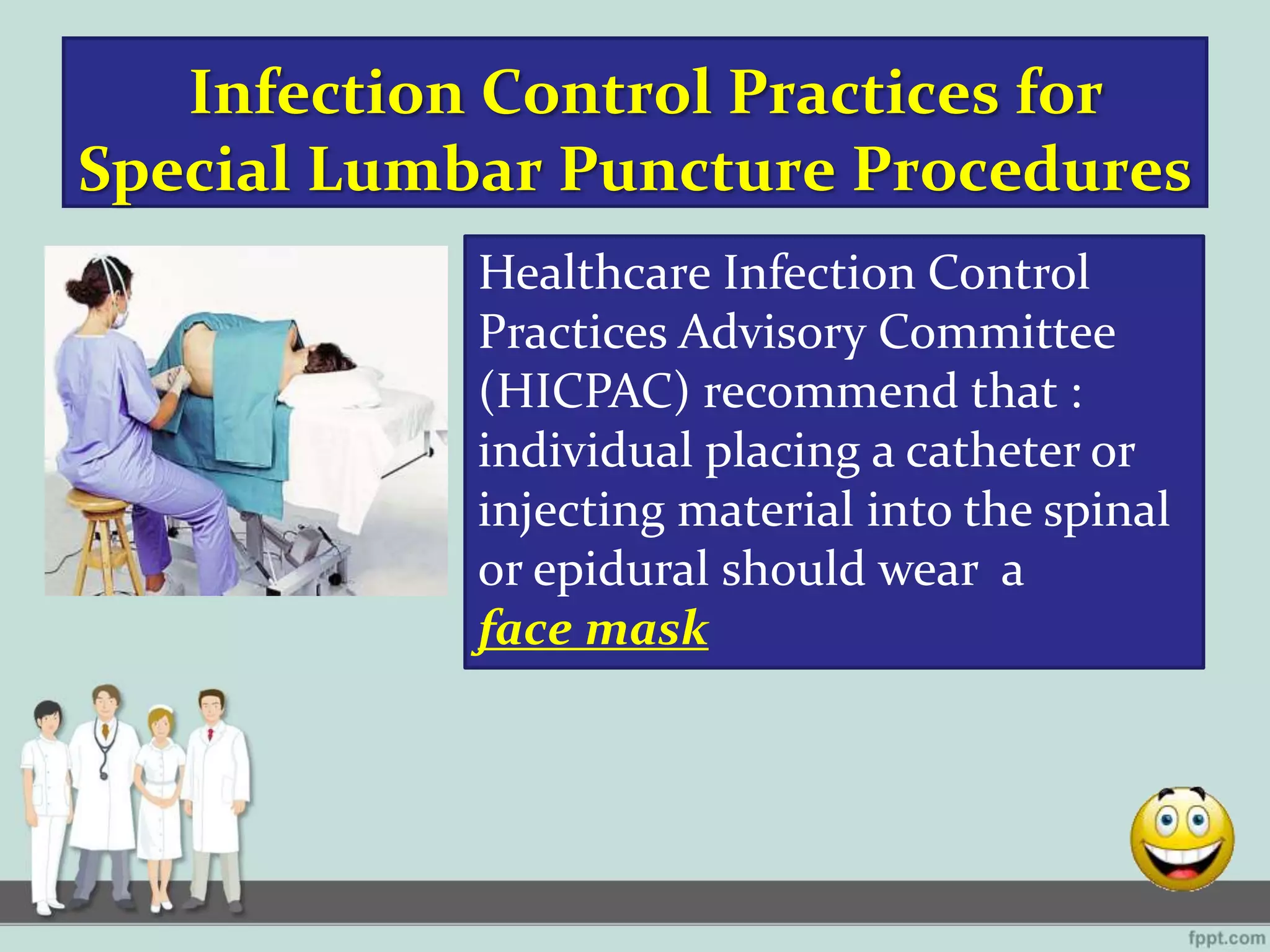 Infection Control Practices for Special Lumbar Puncture Procedures

Healthcare Infection Control Practices Advisory Committee (HICPAC) recommend that : individual placing a catheter or injecting material into the spinal or epidural should wear a face mask

fppt.com